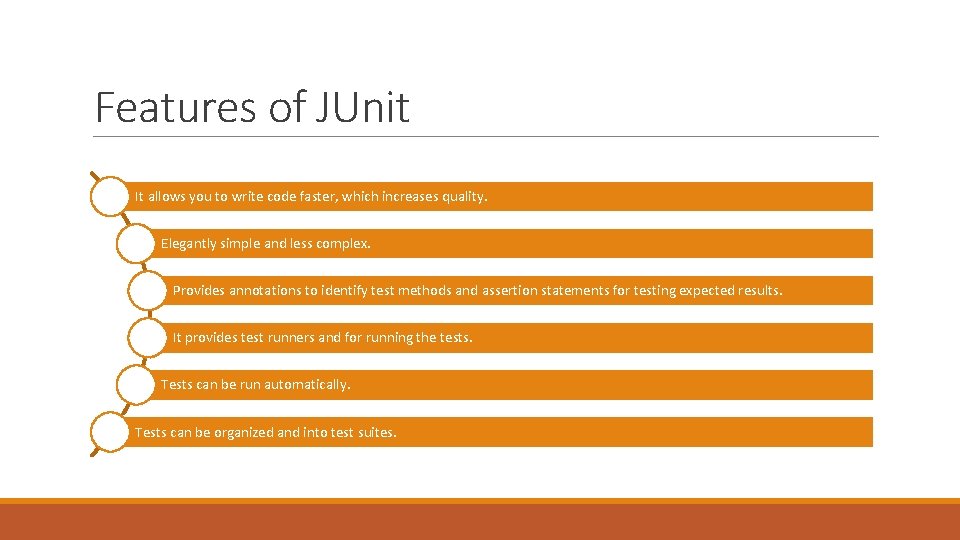 Features of JUnit

It allows you to write code faster, which increases quality.

Elegantly simple and less complex.

Provides annotations to identify test methods and assertion statements for testing expected results.

It provides test runners and for running the tests.

Tests can be run automatically.

Tests can be organized and into test suites.